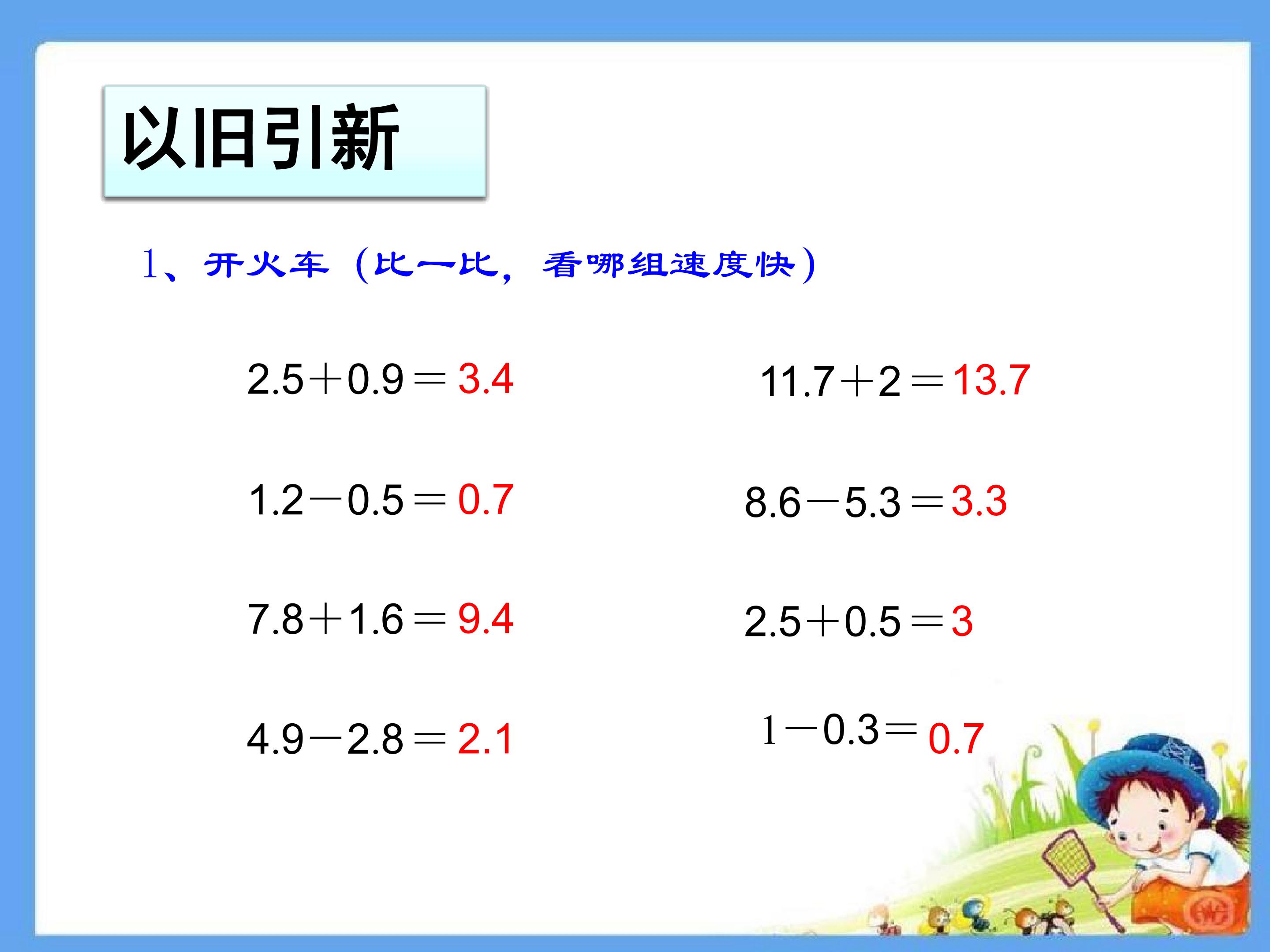 以旧引新

1、开火车（比一比，看哪组速度快）

$2.5+0.9=3.4$

$1.2-0.5=0.7$

$7.8+1.6=9.4$

$4.9-2.8=2.1$

$11.7+2=13.7$

$8.6-5.3=3.3$

$2.5+0.5=3$

$1-0.3=0.7$